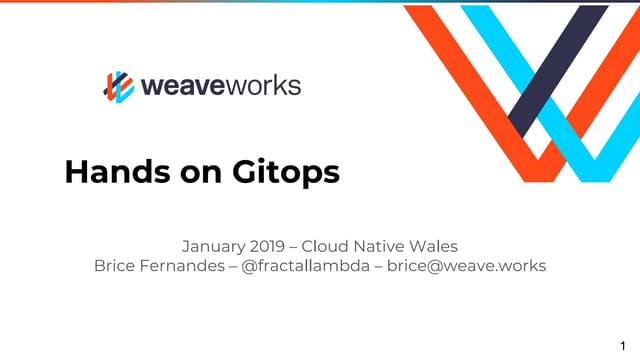 weaveworks

Hands on Gitops

January 2019 – Cloud Native Wales
Brice Fernandes – @fractallambda – brice@weave.works

1